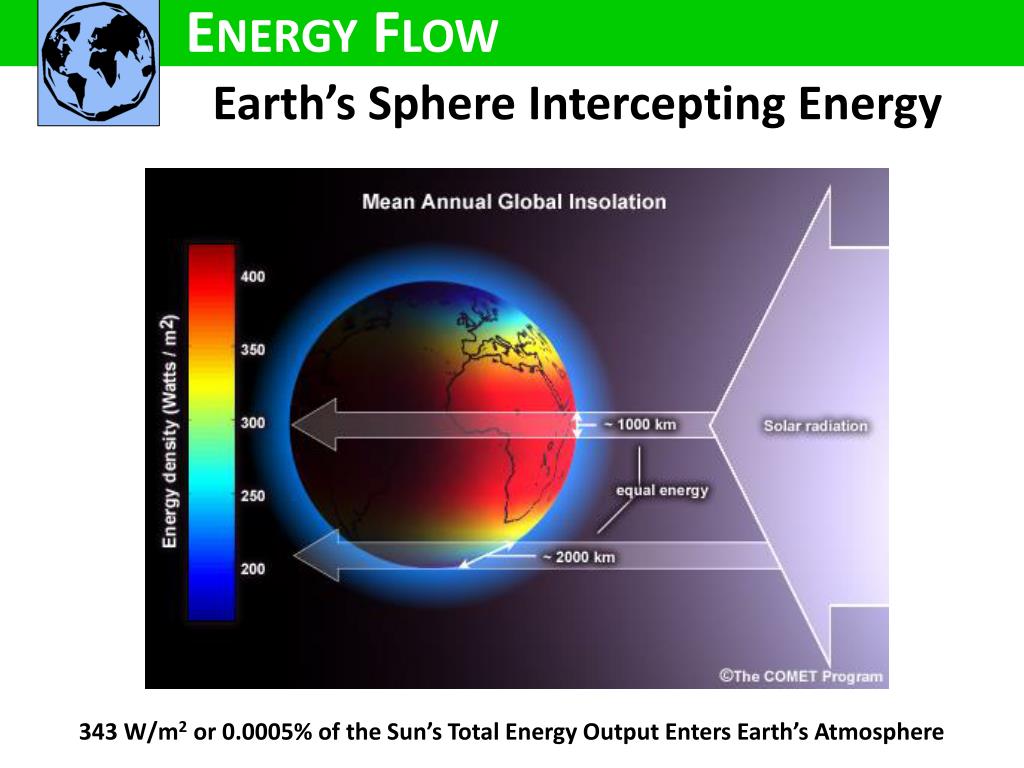 ENERGY FLOW

Earth's Sphere Intercepting Energy

Mean Annual Global Insolation

Energy density (Watts / m2)

400

350

300

250

200

~ 1000 km

Solar radiation

equal energy

~ 2000 km

©The COMET Program

343 W/m$^2$ or 0.0005% of the Sun's Total Energy Output Enters Earth's Atmosphere